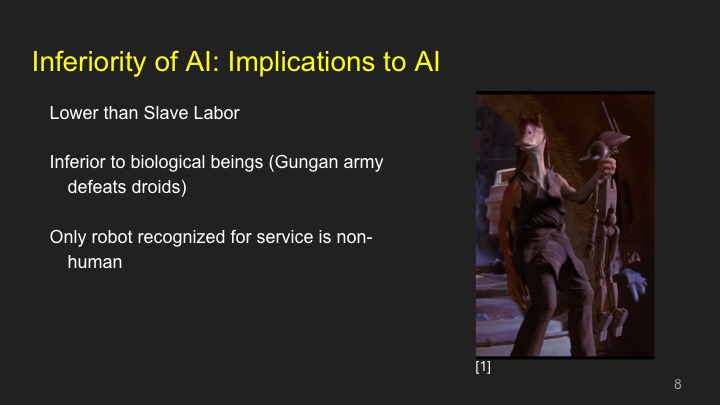 Inferiority of AI: Implications to AI

Lower than Slave Labor

Inferior to biological beings (Gungan army defeats droids)

Only robot recognized for service is non-human

[1]

8